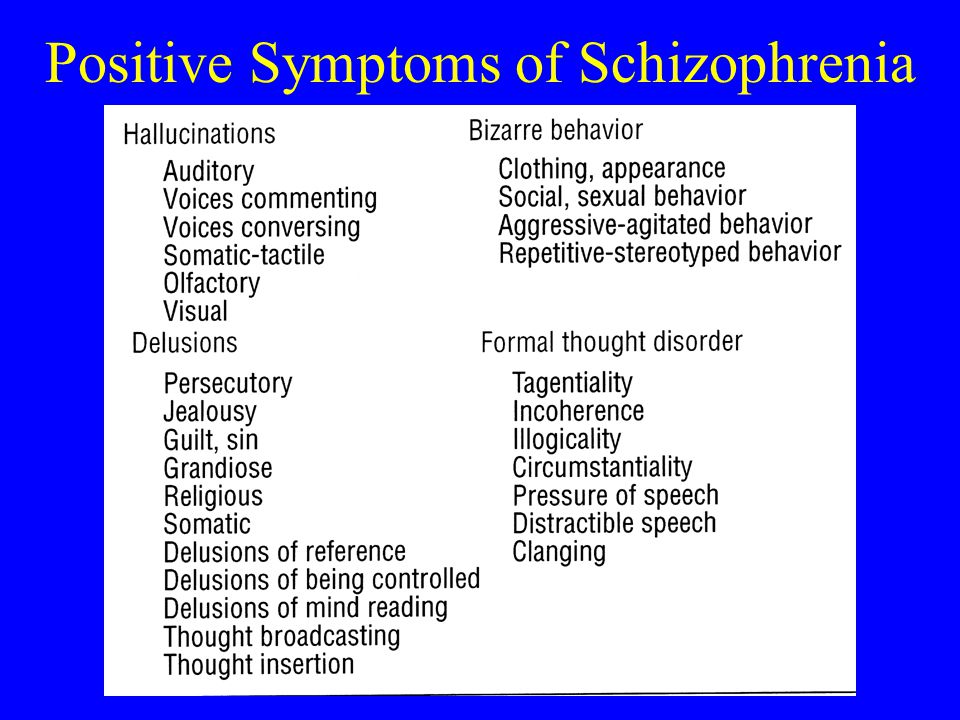 Positive Symptoms of Schizophrenia

Hallucinations

Auditory
Voices commenting
Voices conversing
Somatic-tactile
Olfactory
Visual

Delusions

Persecutory
Jealousy
Guilt, sin
Grandiose
Religious
Somatic
Delusions of reference
Delusions of being controlled
Delusions of mind reading
Thought broadcasting
Thought insertion

Bizarre behavior

Clothing, appearance
Social, sexual behavior
Aggressive-agitated behavior
Repetitive-stereotyped behavior

Formal thought disorder

Tagentiality
Incoherence
Illogicality
Circumstantiality
Pressure of speech
Distractible speech
Clanging